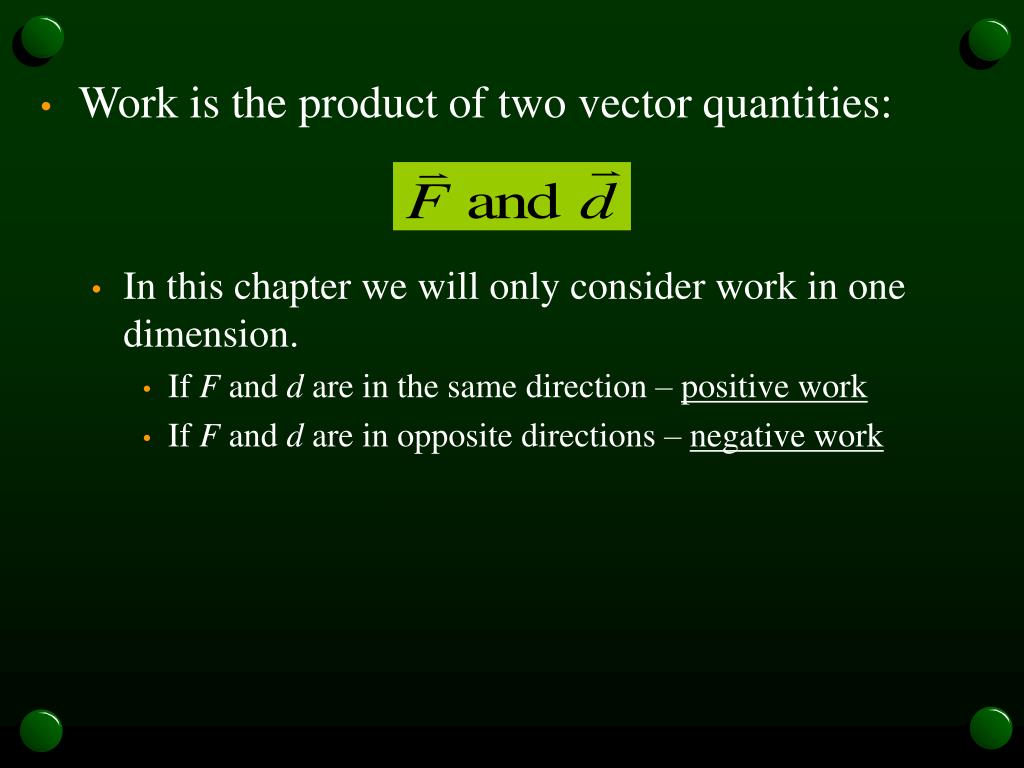 • Work is the product of two vector quantities:

$\vec{F}$ and $\vec{d}$

• In this chapter we will only consider work in one dimension.

• If $F$ and $d$ are in the same direction – positive work

• If $F$ and $d$ are in opposite directions – negative work